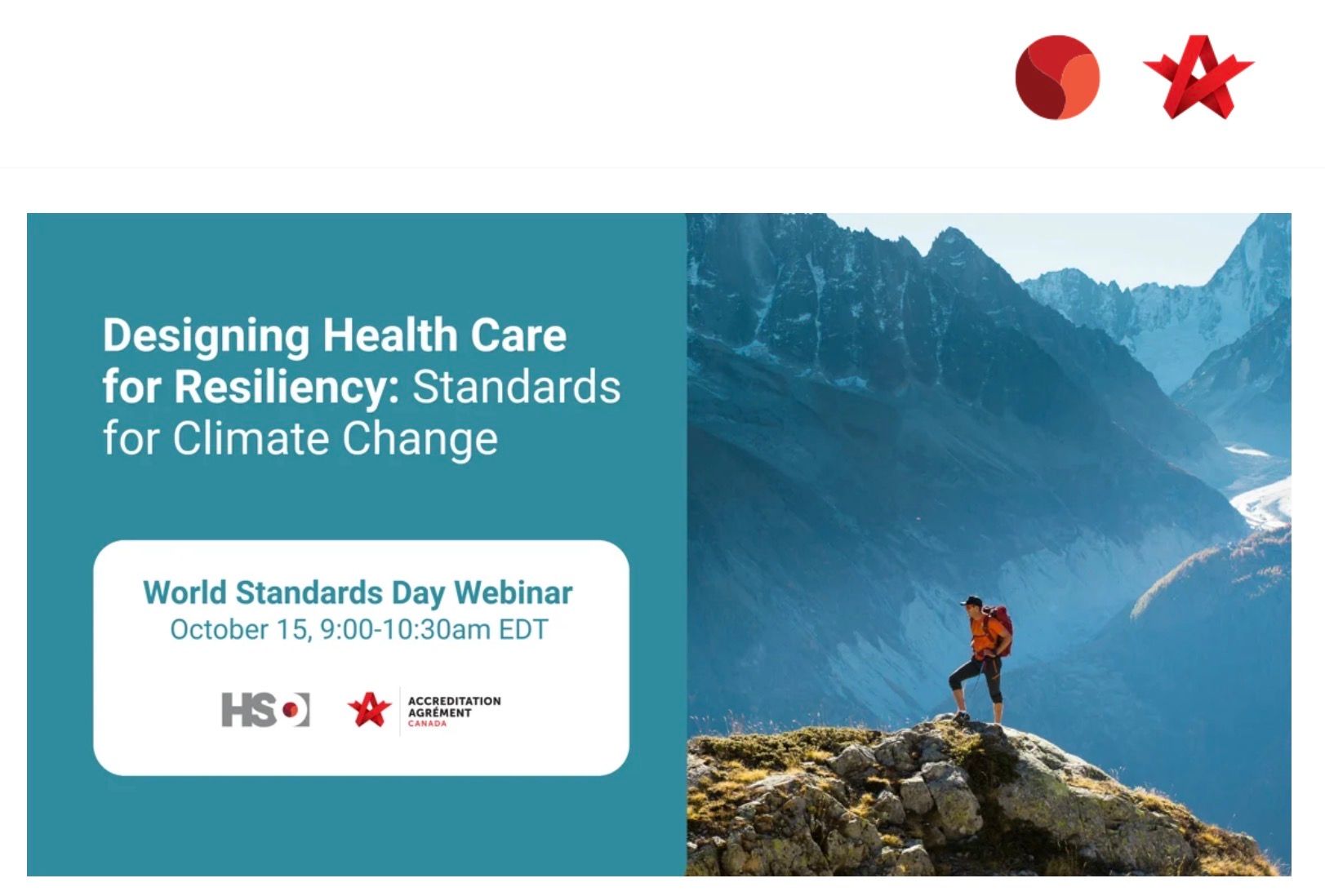 Designing Health Care for Resiliency: Standards for Climate Change

World Standards Day Webinar
October 15, 9:00-10:30am EDT

HSO

ACCREDITATION
AGRÉMENT
CANADA